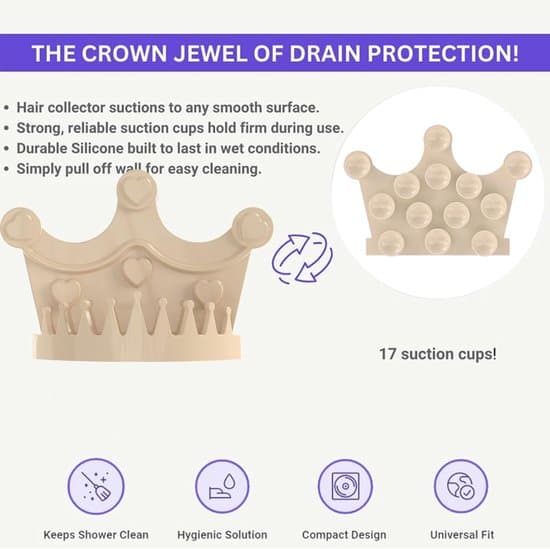 THE CROWN JEWEL OF DRAIN PROTECTION!

• Hair collector suctions to any smooth surface.
• Strong, reliable suction cups hold firm during use.
• Durable Silicone built to last in wet conditions.
• Simply pull off wall for easy cleaning.

17 suction cups!

Keeps Shower Clean

Hygienic Solution

Compact Design

Universal Fit